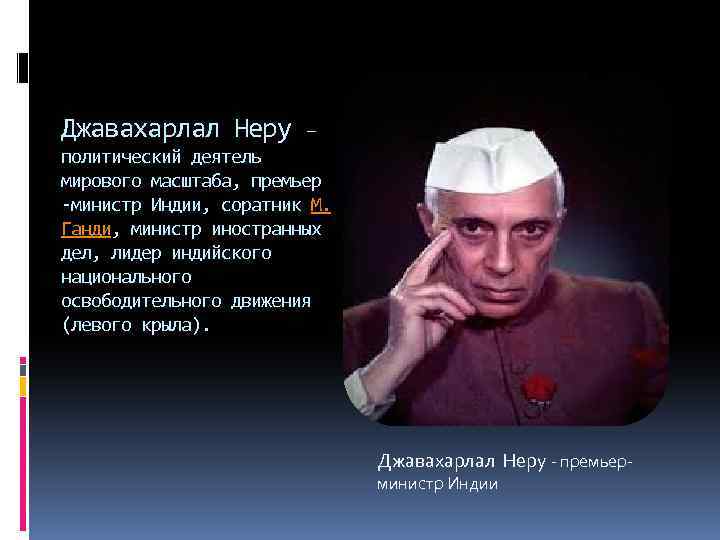 Джавахарлал Неру – политический деятель мирового масштаба, премьер -министр Индии, соратник М. Ганди, министр иностранных дел, лидер индийского национального освободительного движения (левого крыла).

Джавахарлал Неру - премьер-министр Индии